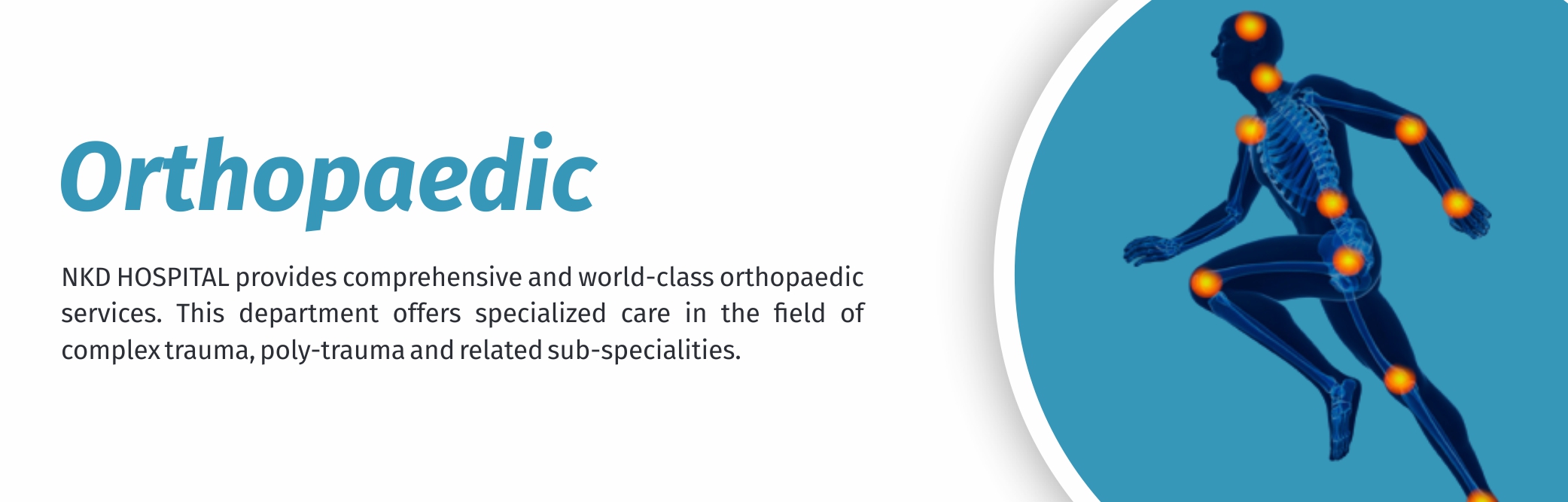 Orthopaedic

NKD HOSPITAL provides comprehensive and world-class orthopaedic services. This department offers specialized care in the field of complex trauma, poly-trauma and related sub-specialities.